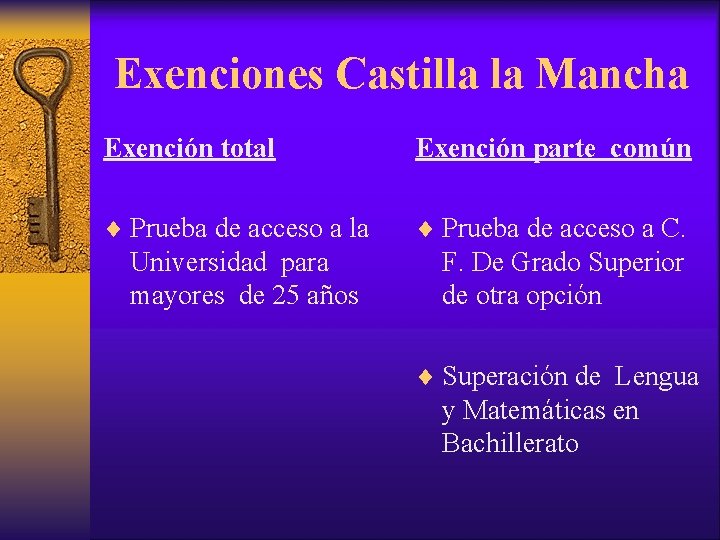 Exenciones Castilla la Mancha

Exención total

♦ Prueba de acceso a la Universidad para mayores de 25 años

Exención parte común

♦ Prueba de acceso a C. F. De Grado Superior de otra opción

♦ Superación de Lengua y Matemáticas en Bachillerato